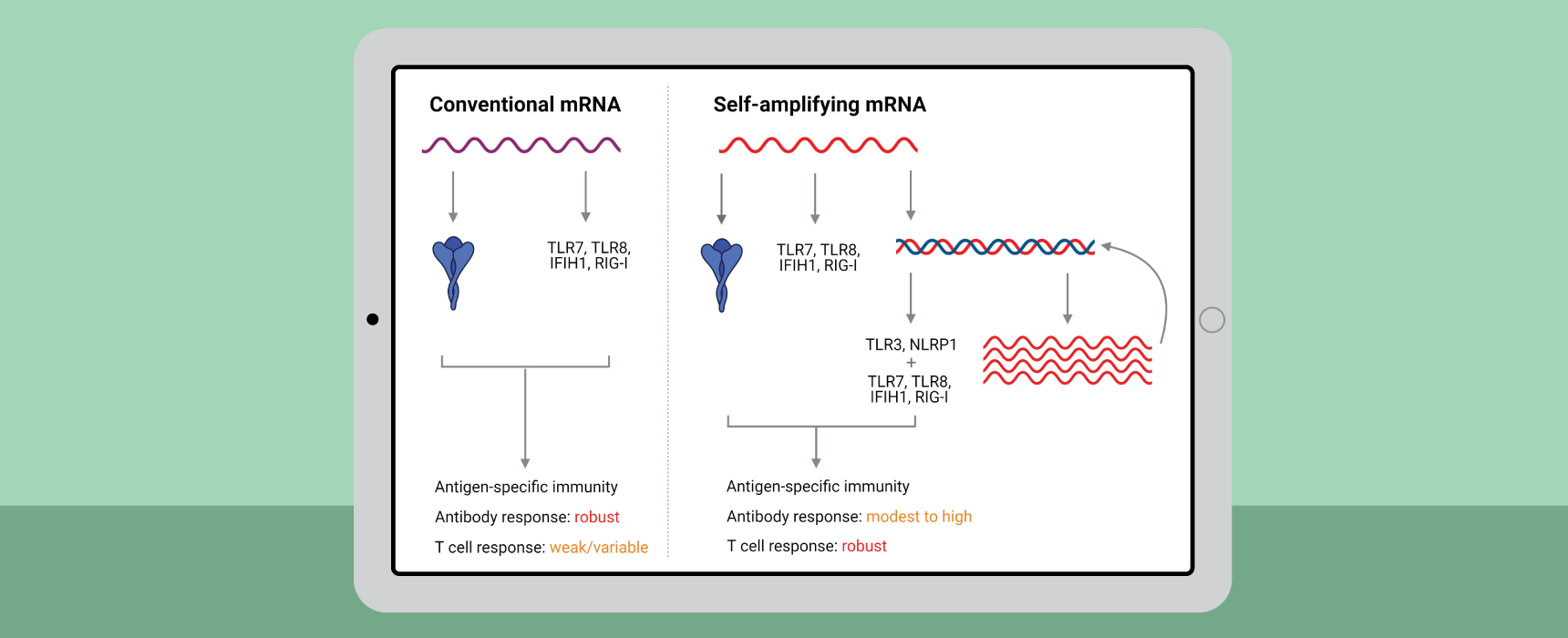 Conventional mRNA

TLR7, TLR8, IFIH1, RIG-I

Antigen-specific immunity

Antibody response: robust

T cell response: weak/variable

Self-amplifying mRNA

TLR7, TLR8, IFIH1, RIG-I

TLR3, NLRP1
+
TLR7, TLR8, IFIH1, RIG-I

Antigen-specific immunity

Antibody response: modest to high

T cell response: robust